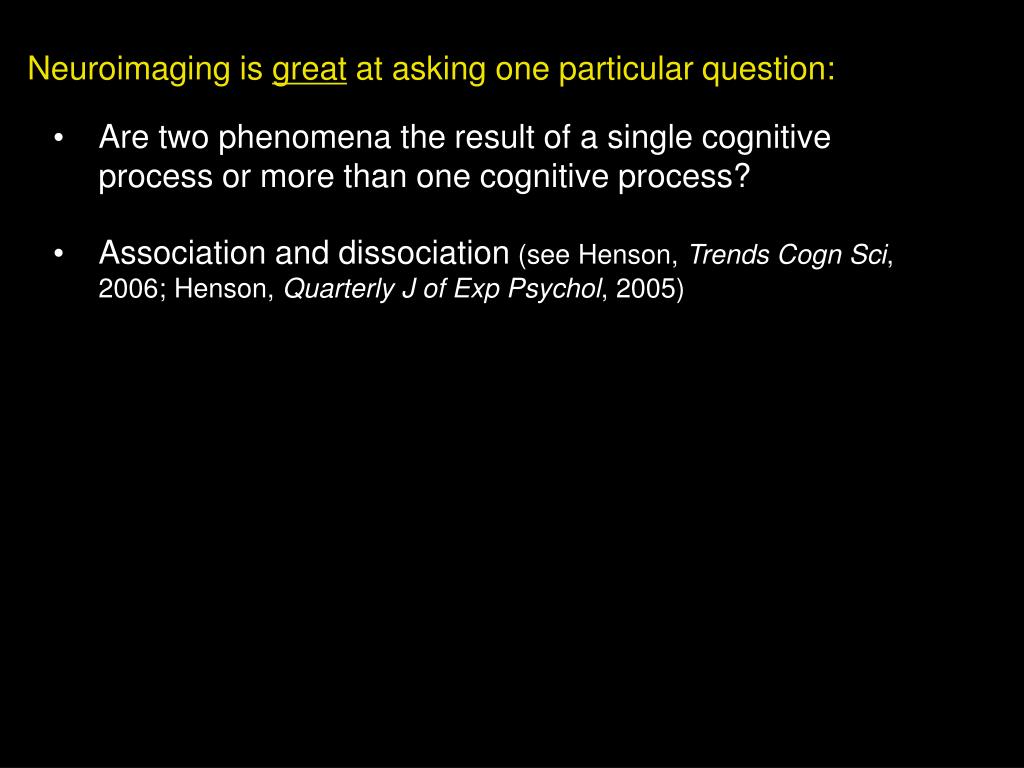 Neuroimaging is great at asking one particular question:

• Are two phenomena the result of a single cognitive process or more than one cognitive process?

• Association and dissociation (see Henson, Trends Cogn Sci, 2006; Henson, Quarterly J of Exp Psychol, 2005)